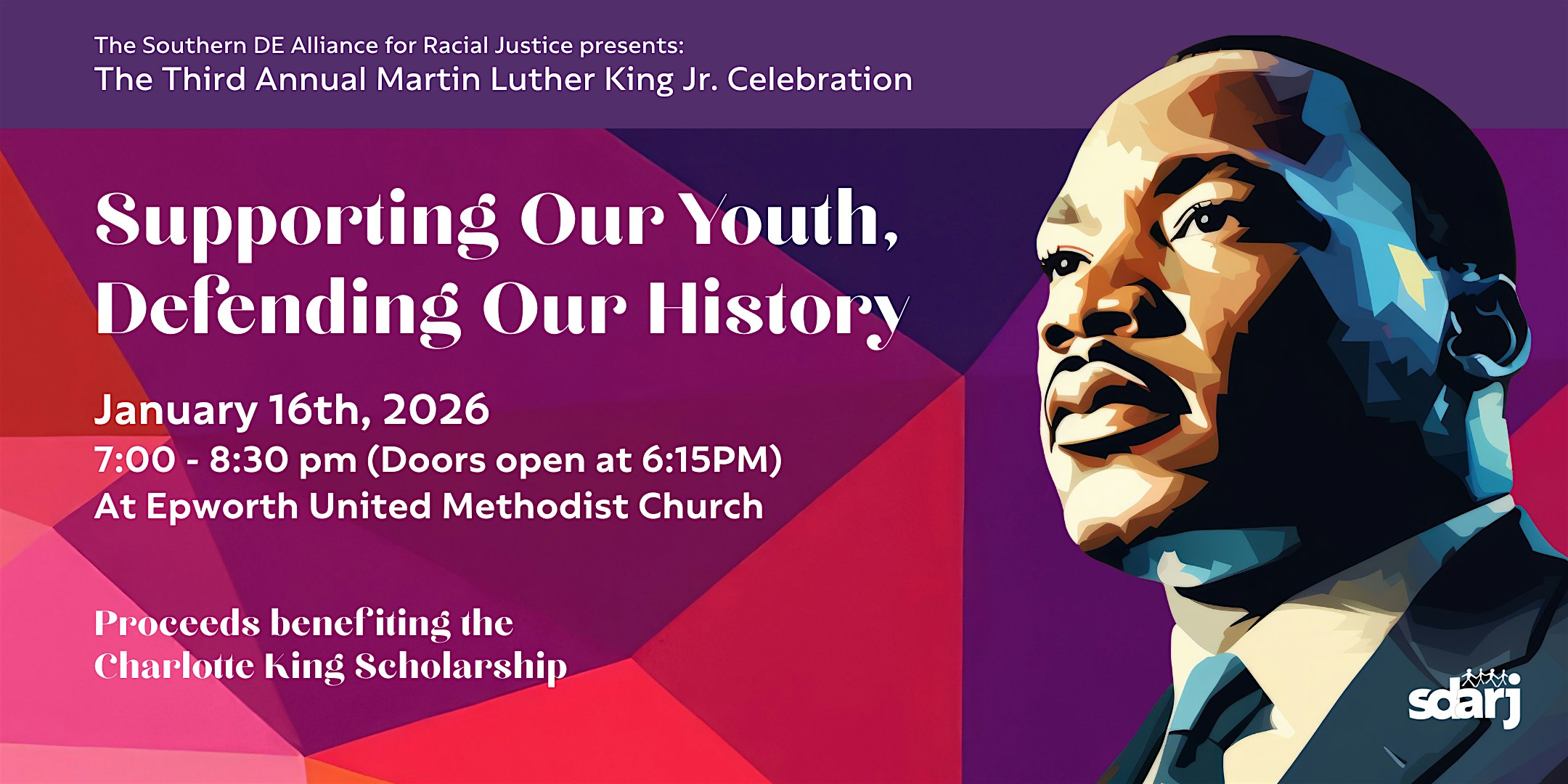 The Southern DE Alliance for Racial Justice presents:
The Third Annual Martin Luther King Jr. Celebration

Supporting Our Youth, Defending Our History

January 16th, 2026
7:00 - 8:30 pm (Doors open at 6:15PM)
At Epworth United Methodist Church

Proceeds benefiting the Charlotte King Scholarship

sdarj